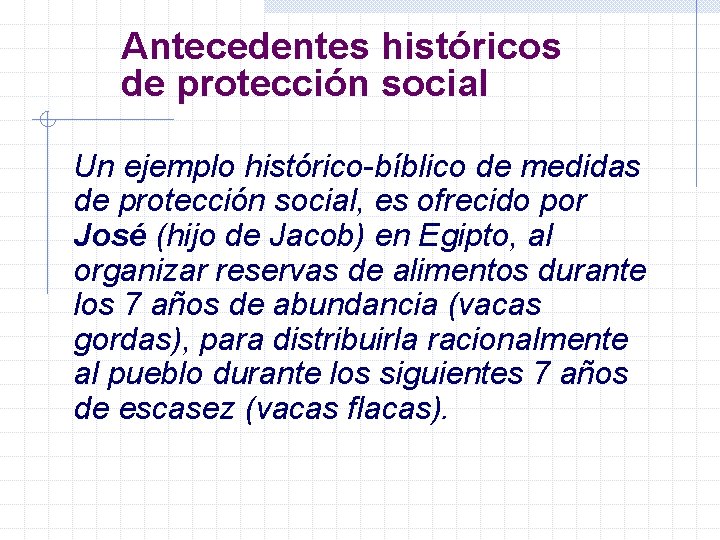 Antecedentes históricos de protección social

Un ejemplo histórico-bíblico de medidas de protección social, es ofrecido por José (hijo de Jacob) en Egipto, al organizar reservas de alimentos durante los 7 años de abundancia (vacas gordas), para distribuirla racionalmente al pueblo durante los siguientes 7 años de escasez (vacas flacas).